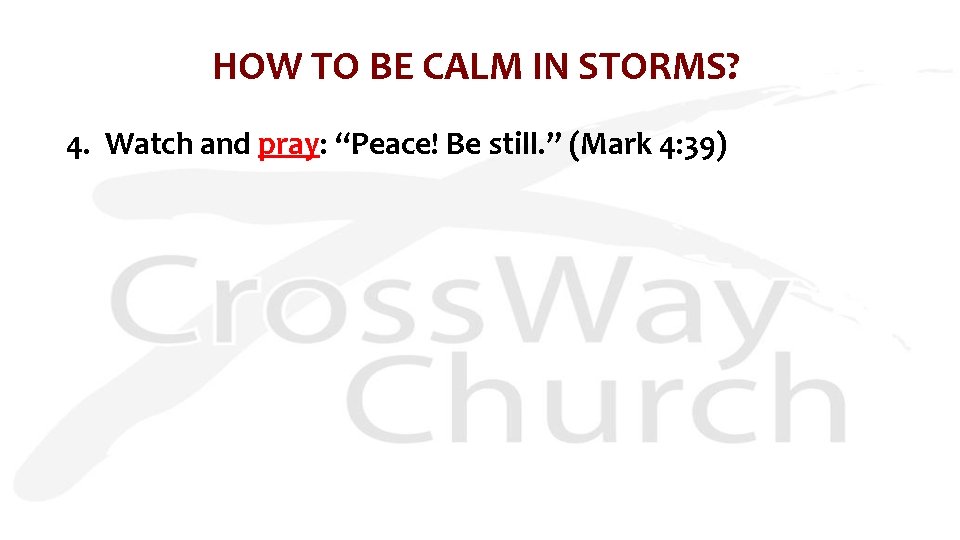 HOW TO BE CALM IN STORMS?

4. Watch and pray: “Peace! Be still.” (Mark 4:39)

CrossWay Church